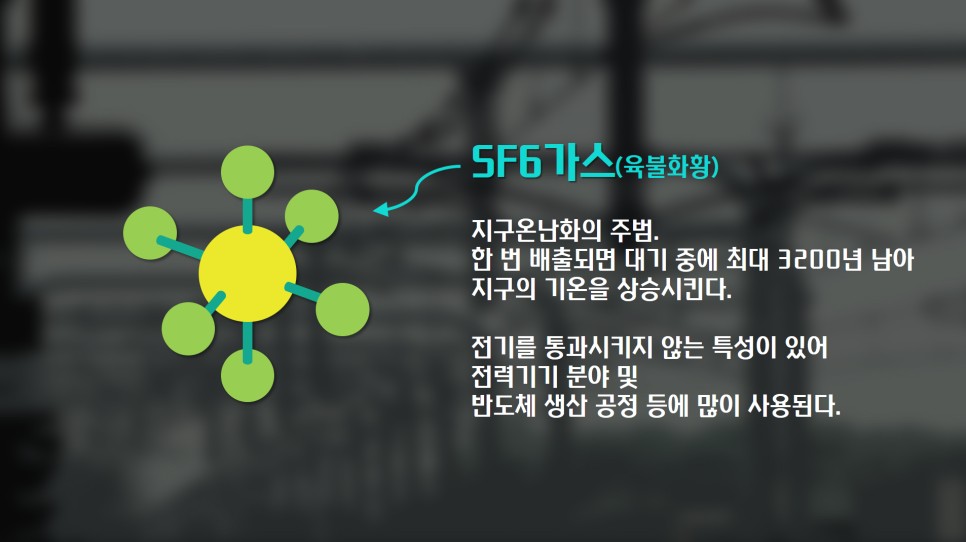 SF6가스(육불화황)

지구온난화의 주범.
한 번 배출되면 대기 중에 최대 3200년 남아
지구의 기온을 상승시킨다.

전기를 통과시키지 않는 특성이 있어
전력기기 분야 및
반도체 생산 공정 등에 많이 사용된다.